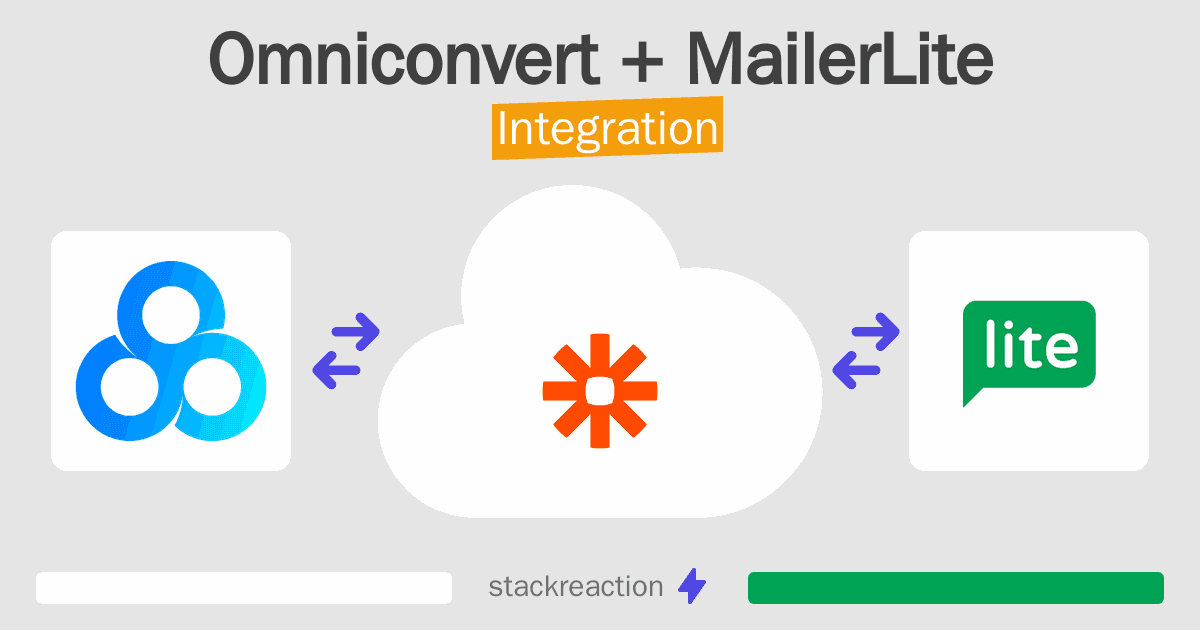 Omniconvert + MailerLite
Integration

lite

stackreaction